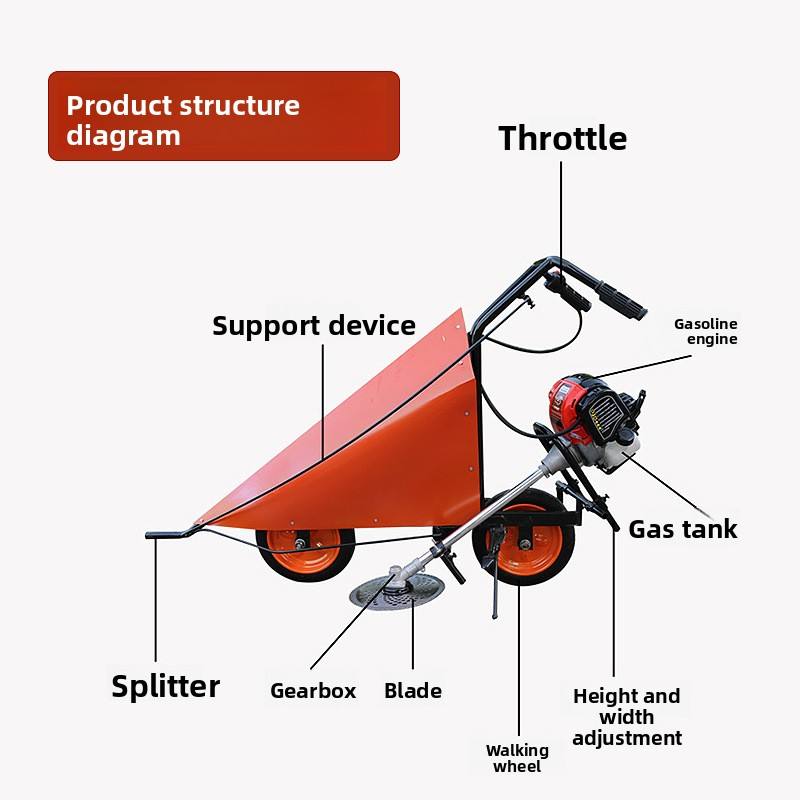 Product structure diagram

Throttle

Support device

Gasoline engine

Gas tank

Splitter

Gearbox

Blade

Height and width adjustment

Walking wheel